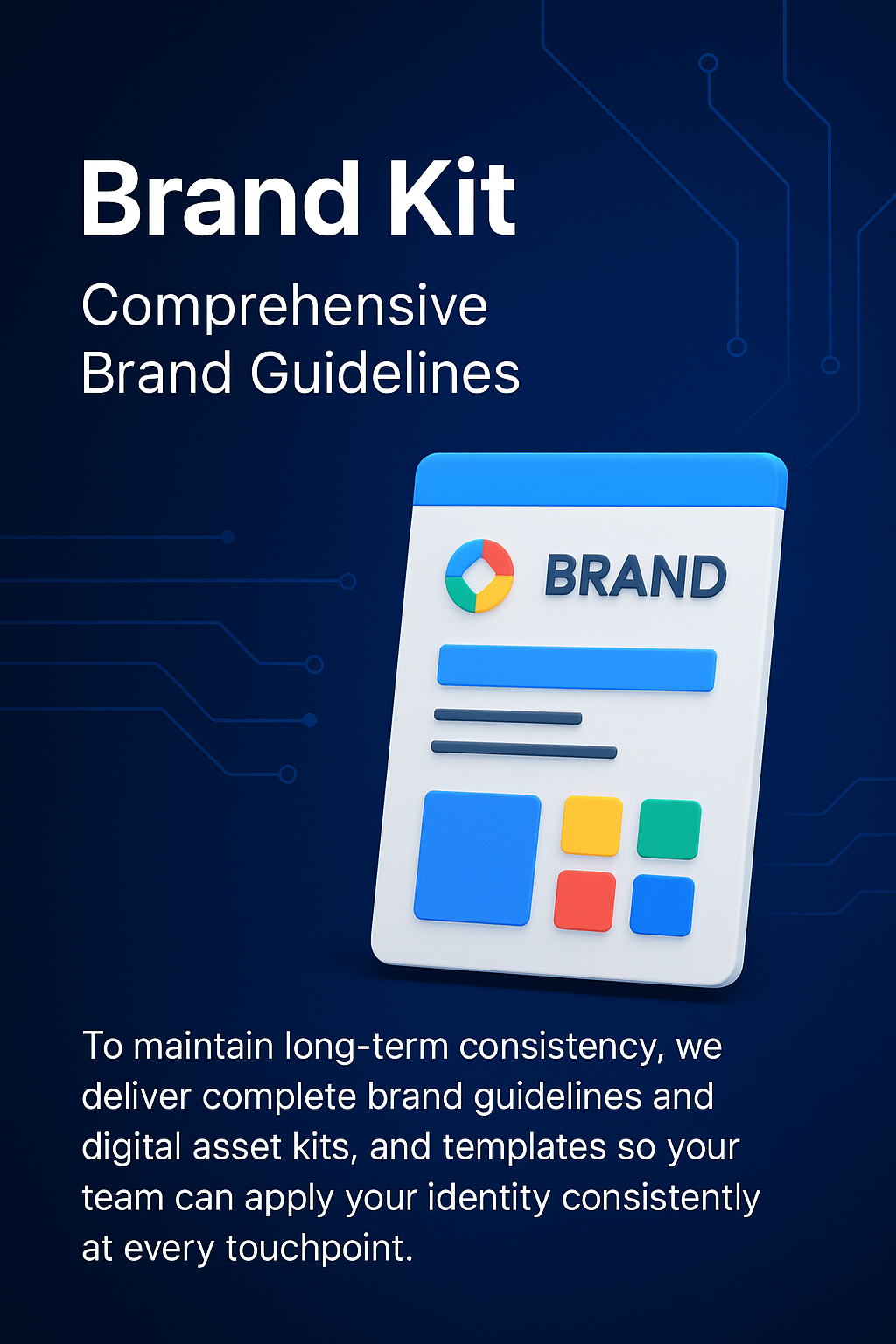 Brand Kit

Comprehensive Brand Guidelines

BRAND

To maintain long-term consistency, we deliver complete brand guidelines and digital asset kits, and templates so your team can apply your identity consistently at every touchpoint.